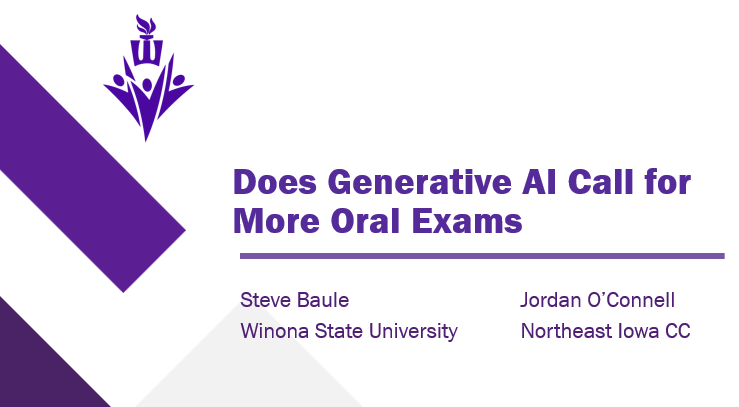 Does Generative AI Call for More Oral Exams

Steve Baule
Winona State University

Jordan O'Connell
Northeast Iowa CC